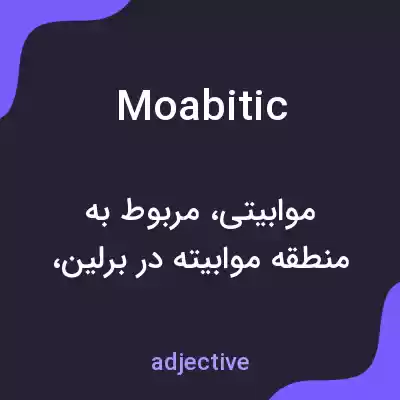 Moabitic

موابیتی، مربوط به منطقه موابیته در برلین،

adjective